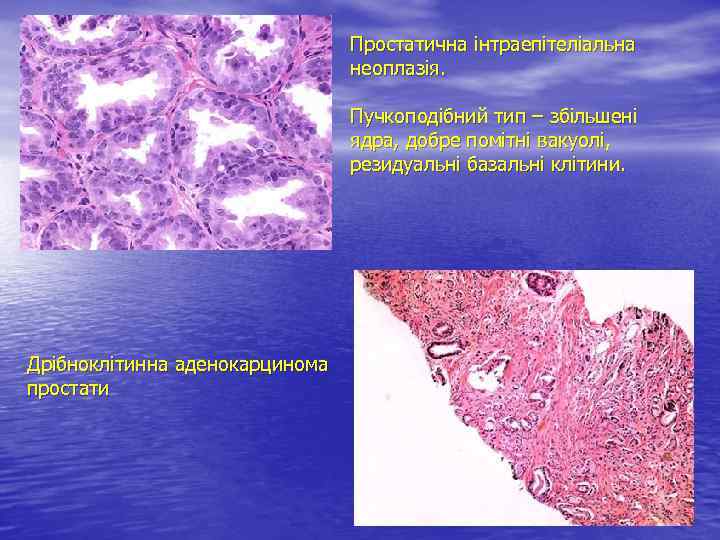 Простатична інтраепітеліальна неоплазія.

Пучкоподібний тип – збільшені ядра, добре помітні вакуолі, резидуальні базальні клітини.

Дрібноклітинна аденокарцинома простати